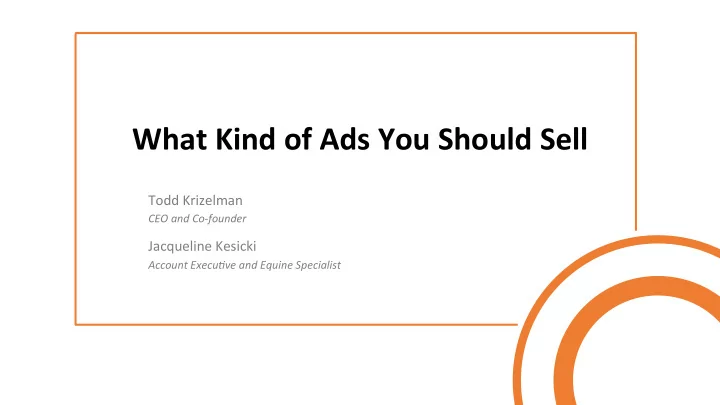 What Kind of Ads You Should Sell

Todd Krizelman
CEO and Co-founder

Jacqueline Kesicki
Account Executive and Equine Specialist